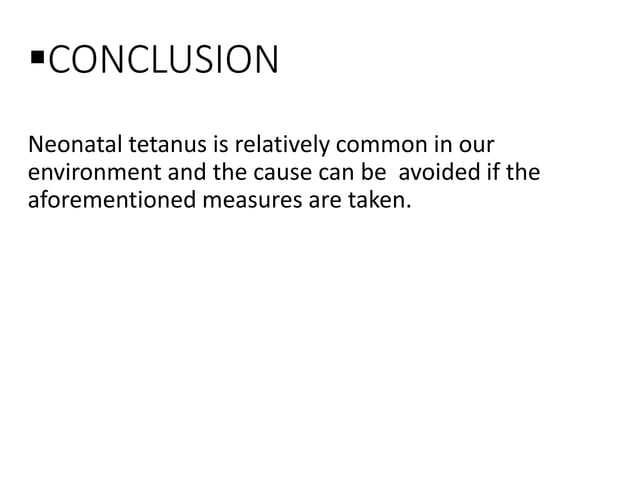 ▪CONCLUSION

Neonatal tetanus is relatively common in our environment and the cause can be  avoided if the aforementioned measures are taken.